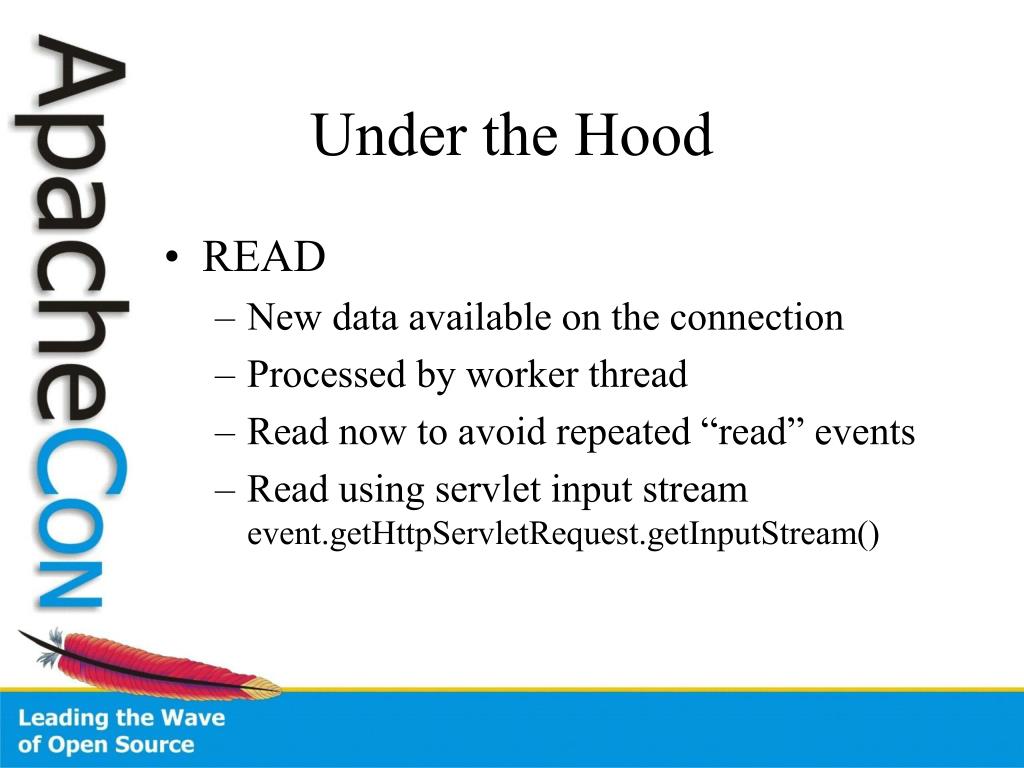 ApacheCon

Under the Hood

• READ
– New data available on the connection
– Processed by worker thread
– Read now to avoid repeated “read” events
– Read using servlet input stream
event.getHttpServletRequest.getInputStream()

Leading the Wave of Open Source